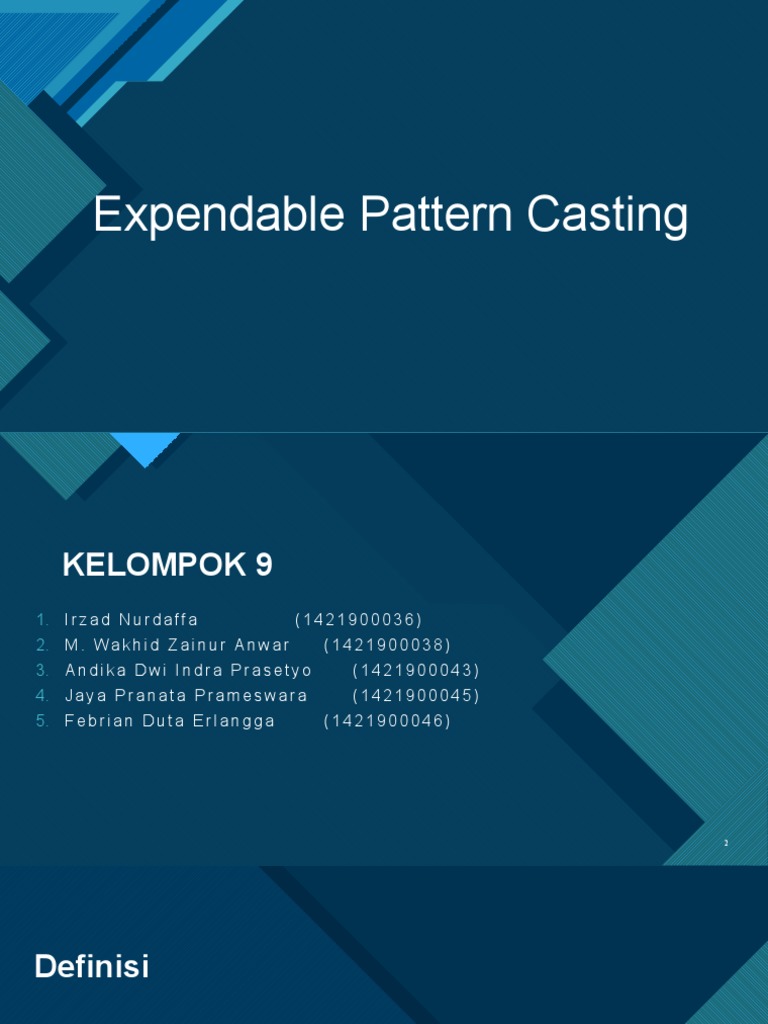 Expendable Pattern Casting

KELOMPOK 9

1. Irzad Nurdaffa (1421900036)
2. M. Wakhid Zainur Anwar (1421900038)
3. Andika Dwi Indra Prasetyo (1421900043)
4. Jaya Pranata Prameswara (1421900045)
5. Febrian Duta Erlangga (1421900046)

2

Definisi